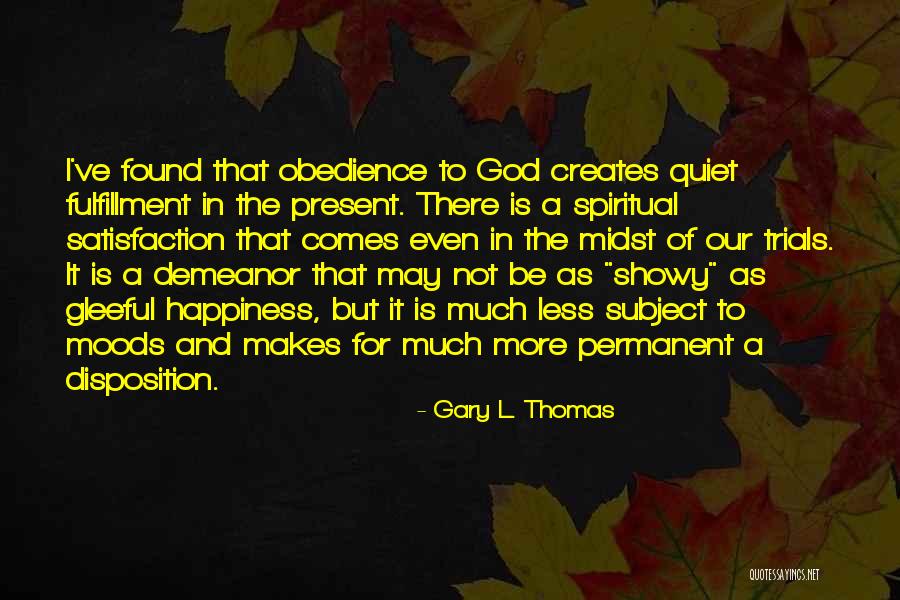 I've found that obedience to God creates quiet fulfillment in the present. There is a spiritual satisfaction that comes even in the midst of our trials. It is a demeanor that may not be as "showy" as gleeful happiness, but it is much less subject to moods and makes for much more permanent a disposition.

- Gary L. Thomas

QUOTESSAYINGS.NET